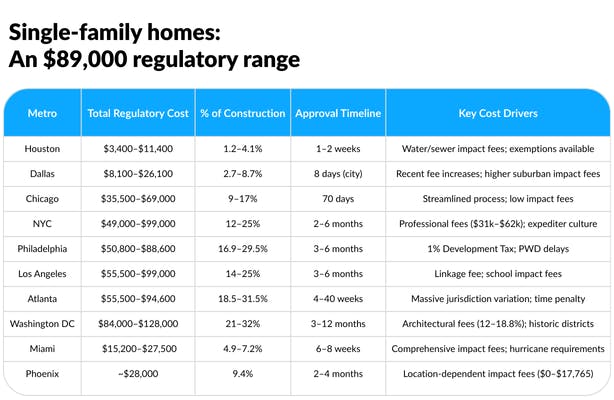 Single-family homes:
An \$89,000 regulatory range

| Metro | Total Regulatory Cost | % of Construction | Approval Timeline | Key Cost Drivers |
|---|---|---|---|---|
| Houston | \$3,400–\$11,400 | 1.2–4.1% | 1–2 weeks | Water/sewer impact fees; exemptions available |
| Dallas | \$8,100–\$26,100 | 2.7–8.7% | 8 days (city) | Recent fee increases; higher suburban impact fees |
| Chicago | \$35,500–\$69,000 | 9–17% | 70 days | Streamlined process; low impact fees |
| NYC | \$49,000–\$99,000 | 12–25% | 2–6 months | Professional fees (\$31k–\$62k); expediter culture |
| Philadelphia | \$50,800–\$88,600 | 16.9–29.5% | 3–6 months | 1% Development Tax; PWD delays |
| Los Angeles | \$55,500–\$99,000 | 14–25% | 3–6 months | Linkage fee; school impact fees |
| Atlanta | \$55,500–\$94,600 | 18.5–31.5% | 4–40 weeks | Massive jurisdiction variation; time penalty |
| Washington DC | \$84,000–\$128,000 | 21–32% | 3–12 months | Architectural fees (12–18.8%); historic districts |
| Miami | \$15,200–\$27,500 | 4.9–7.2% | 6–8 weeks | Comprehensive impact fees; hurricane requirements |
| Phoenix | ~\$28,000 | 9.4% | 2–4 months | Location-dependent impact fees (\$0–\$17,765) |